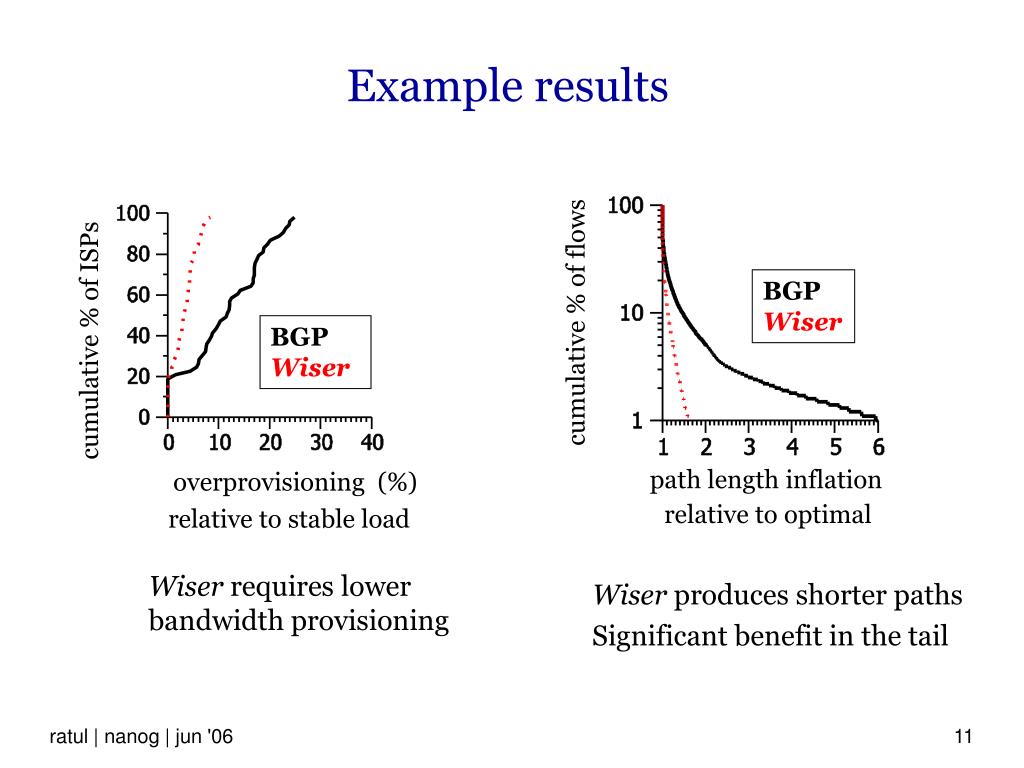 Example results

cumulative % of ISPs

100
80
60
40
20
0

0 10 20 30 40

BGP
Wiser

overprovisioning (%) relative to stable load

Wiser requires lower bandwidth provisioning

cumulative % of flows

100
10
1

1 2 3 4 5 6

BGP
Wiser

path length inflation relative to optimal

Wiser produces shorter paths

Significant benefit in the tail

ratul | nanog | jun '06

11